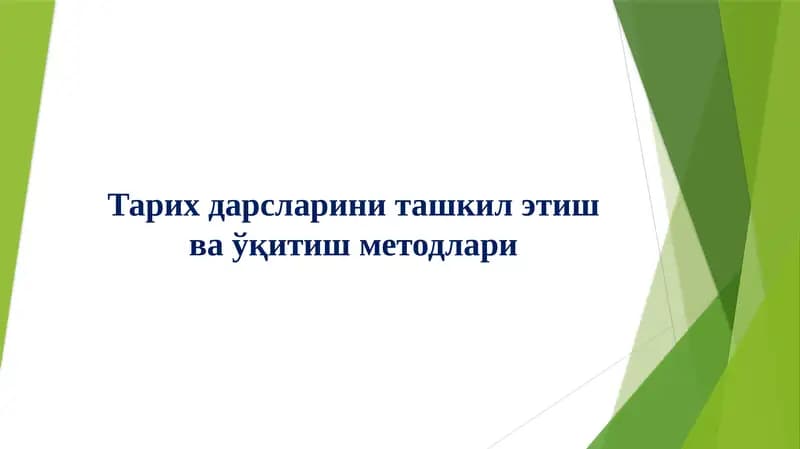 Тарих дарсларини ташкил этиш ва ўқитиш методлари